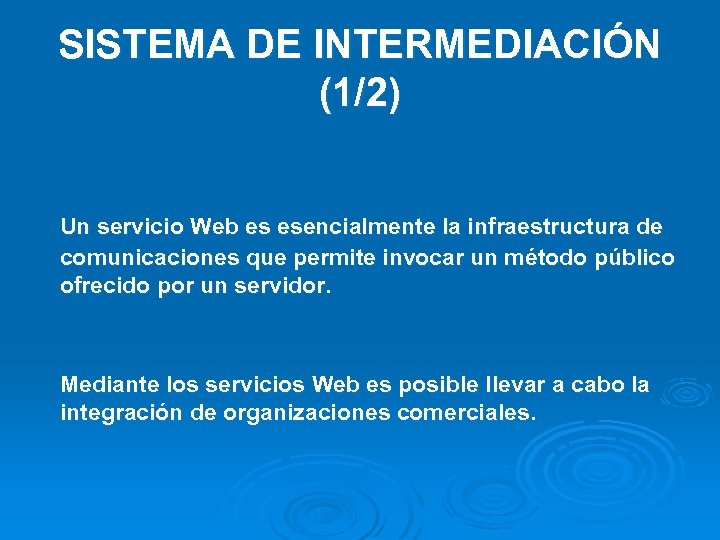 SISTEMA DE INTERMEDIACIÓN (1/2)

Un servicio Web es esencialmente la infraestructura de comunicaciones que permite invocar un método público ofrecido por un servidor.

Mediante los servicios Web es posible llevar a cabo la integración de organizaciones comerciales.